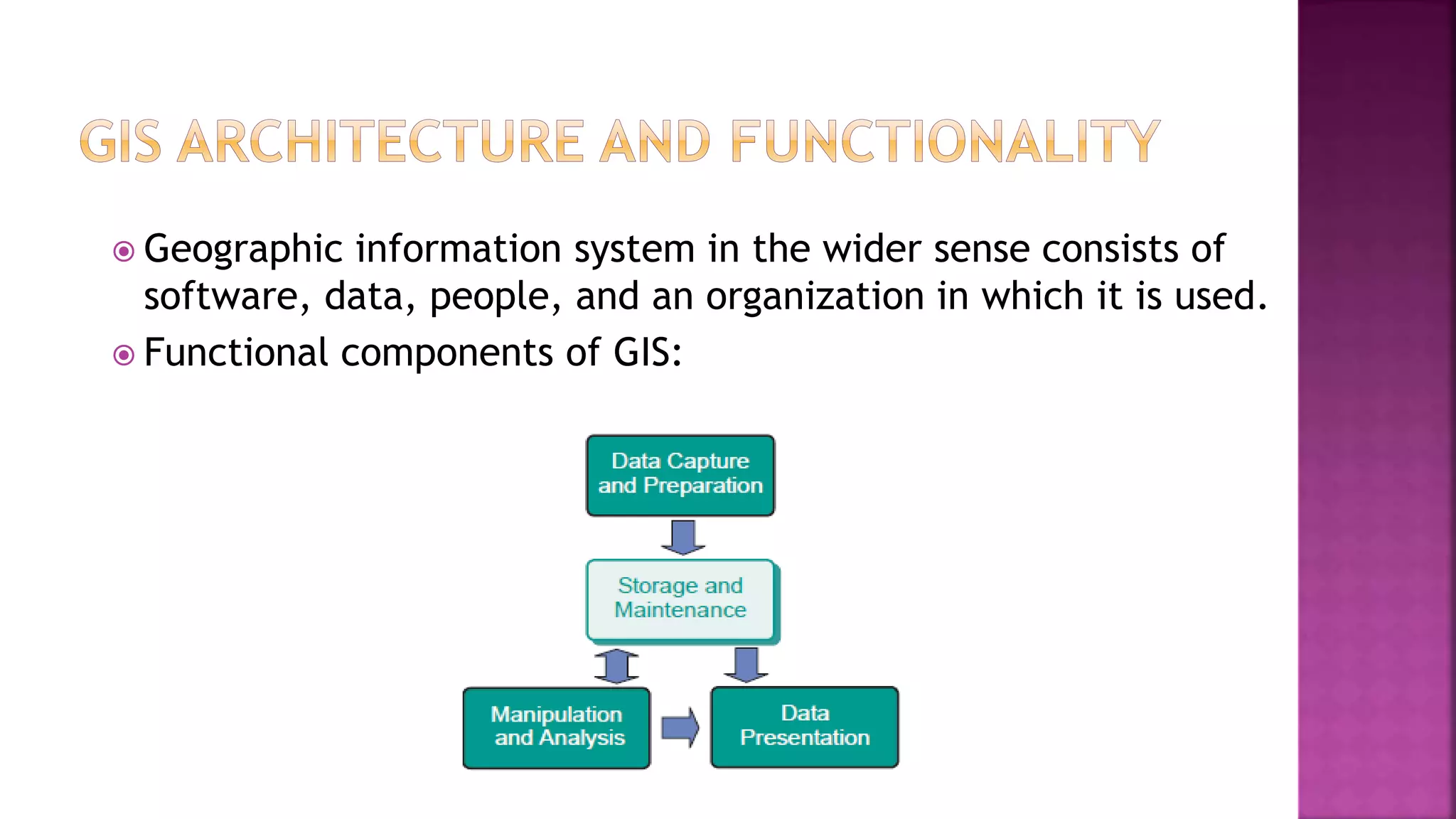 GIS ARCHITECTURE AND FUNCTIONALITY

Geographic information system in the wider sense consists of software, data, people, and an organization in which it is used.

Functional components of GIS:

Data Capture and Preparation

Storage and Maintenance

Manipulation and Analysis

Data Presentation